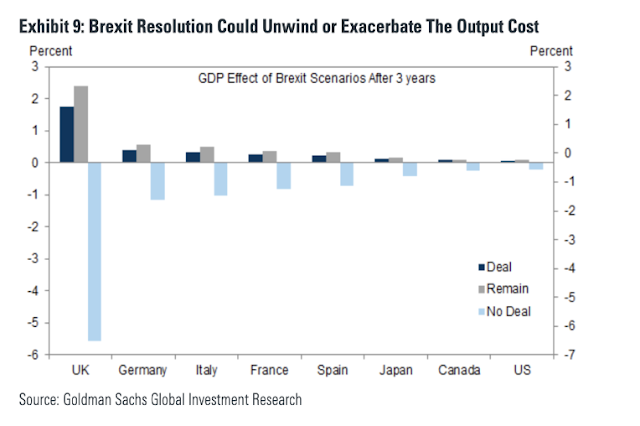 Exhibit 9: Brexit Resolution Could Unwind or Exacerbate The Output Cost

Percent

Percent

GDP Effect of Brexit Scenarios After 3 years

3
2
1
0
-1
-2
-3
-4
-5
-6

3
2
1
0
-1
-2
-3
-4
-5
-6
-7

Deal
Remain
No Deal

UK Germany Italy France Spain Japan Canada US

Source: Goldman Sachs Global Investment Research